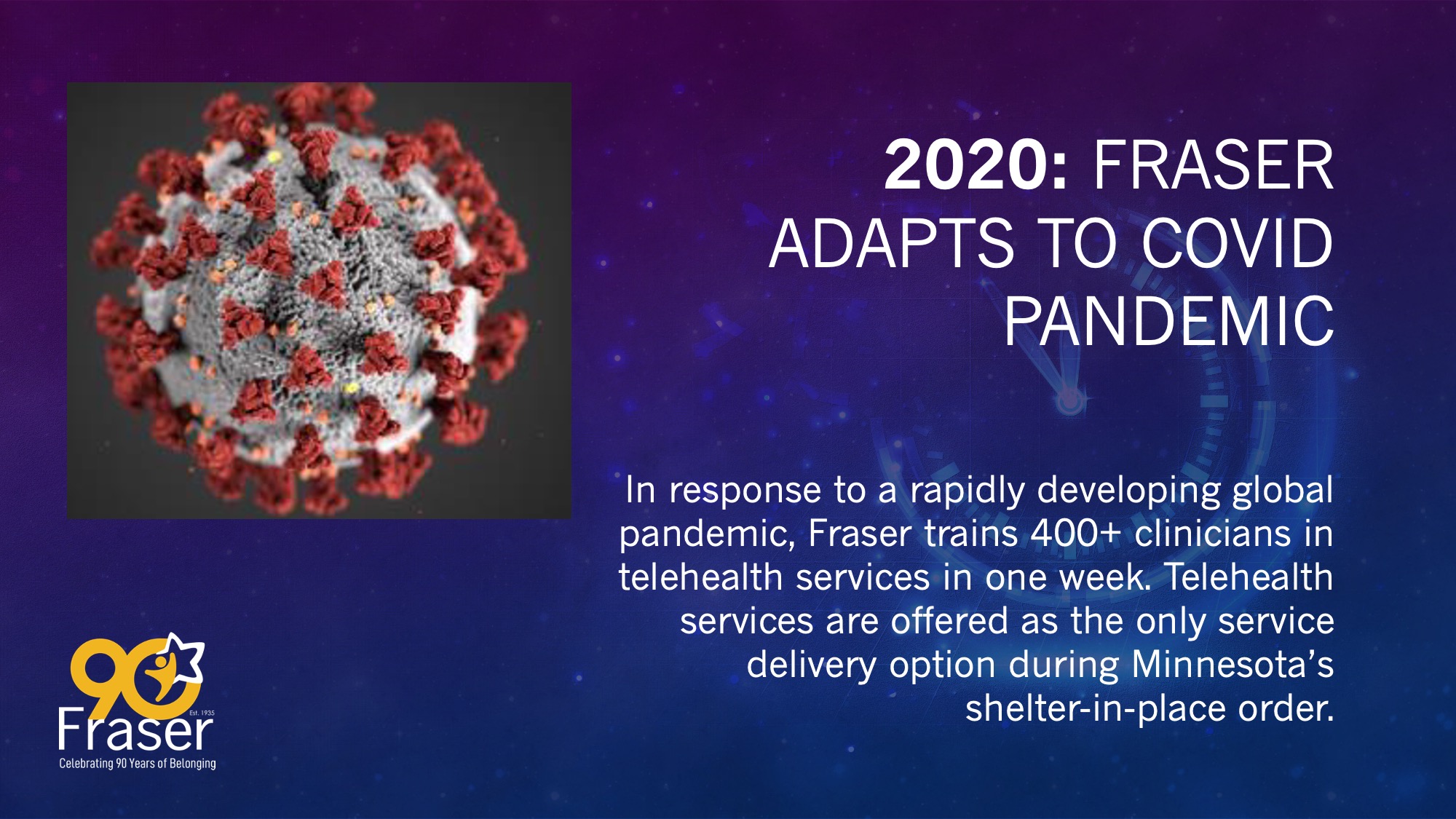 2020: FRASER ADAPTS TO COVID PANDEMIC

In response to a rapidly developing global pandemic, Fraser trains 400+ clinicians in telehealth services in one week. Telehealth services are offered as the only service delivery option during Minnesota's shelter-in-place order.

90
Est. 1935
Fraser
Celebrating 90 Years of Belonging